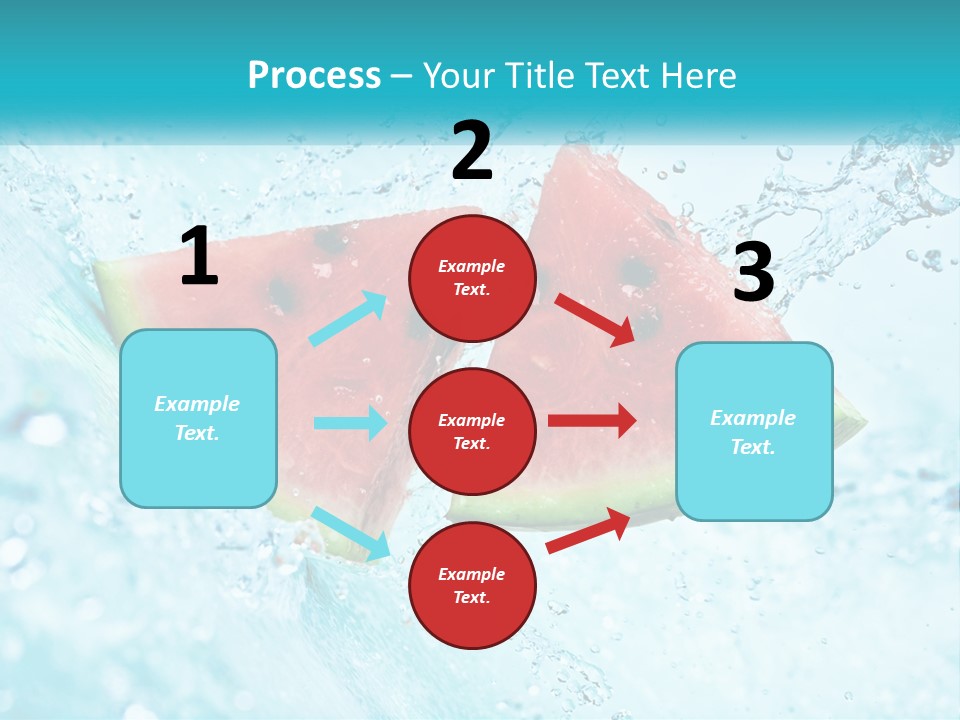 Process – Your Title Text Here

1

Example Text.

2

Example Text.

Example Text.

Example Text.

3

Example Text.